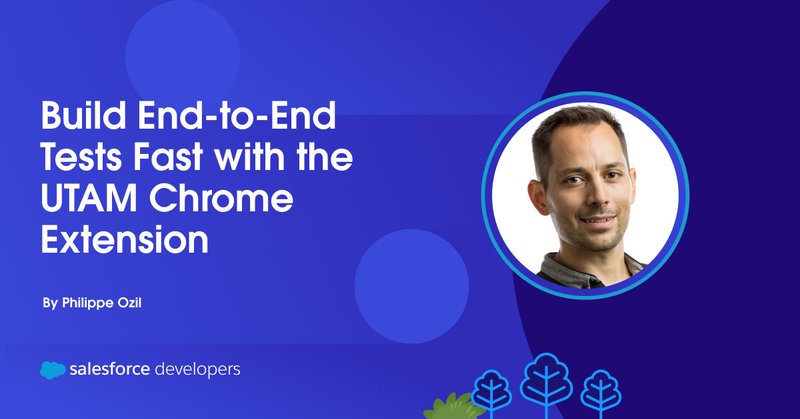 Build End-to-End Tests Fast with the UTAM Chrome Extension

By Philippe Ozil

salesforce developers